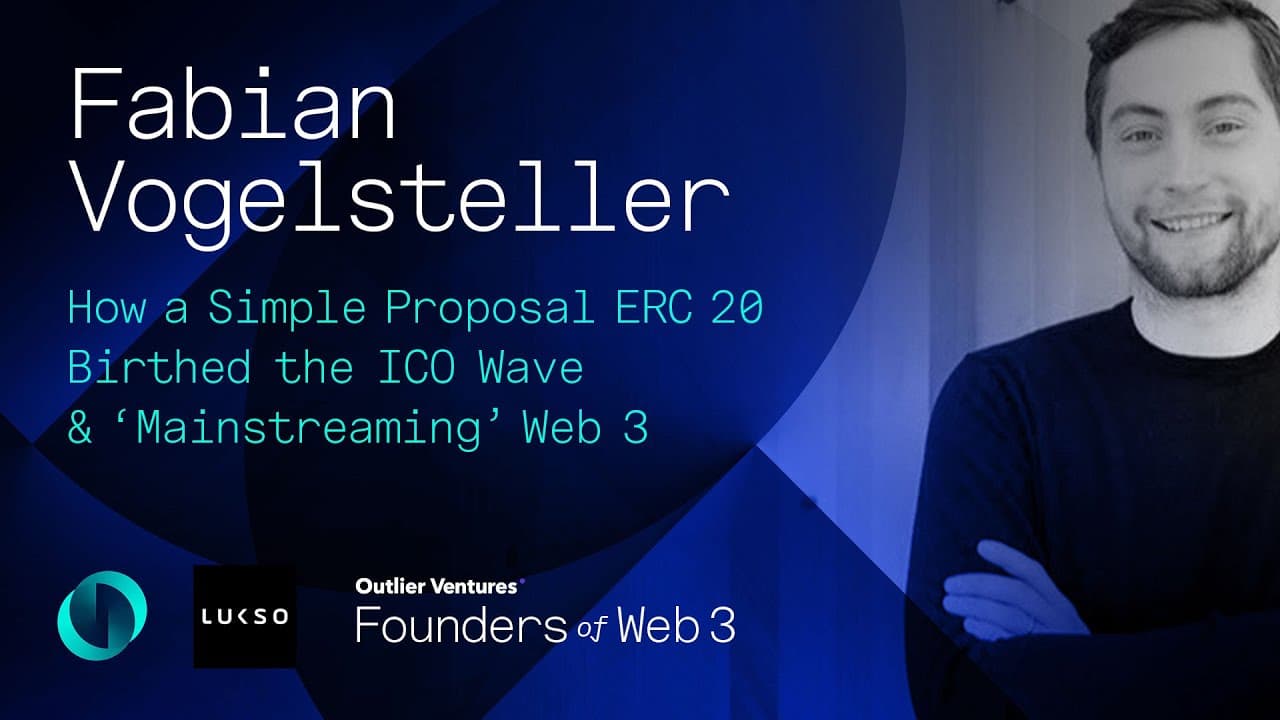 Fabian Vogelsteller

How a Simple Proposal ERC 20 Birthed the ICO Wave & 'Mainstreaming' Web 3

LUKSO

Outlier Ventures

Founders of Web 3